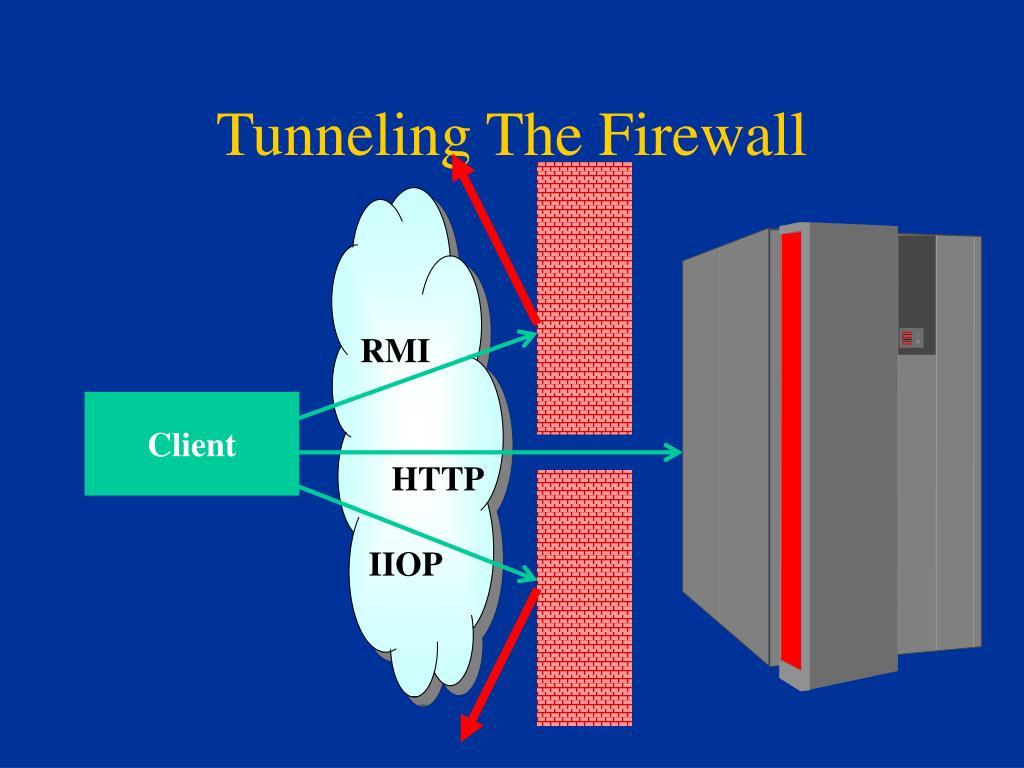 Tunneling The Firewall

RMI

Client

HTTP

IIOP